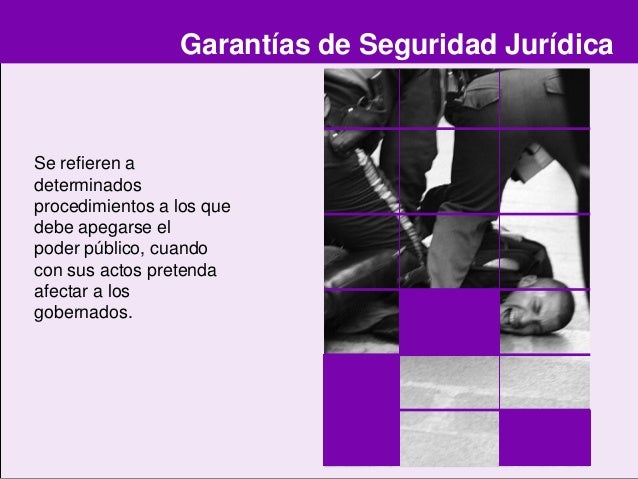 Garantías de Seguridad Jurídica

Se refieren a determinados procedimientos a los que debe apegarse el poder público, cuando con sus actos pretenda afectar a los gobernados.